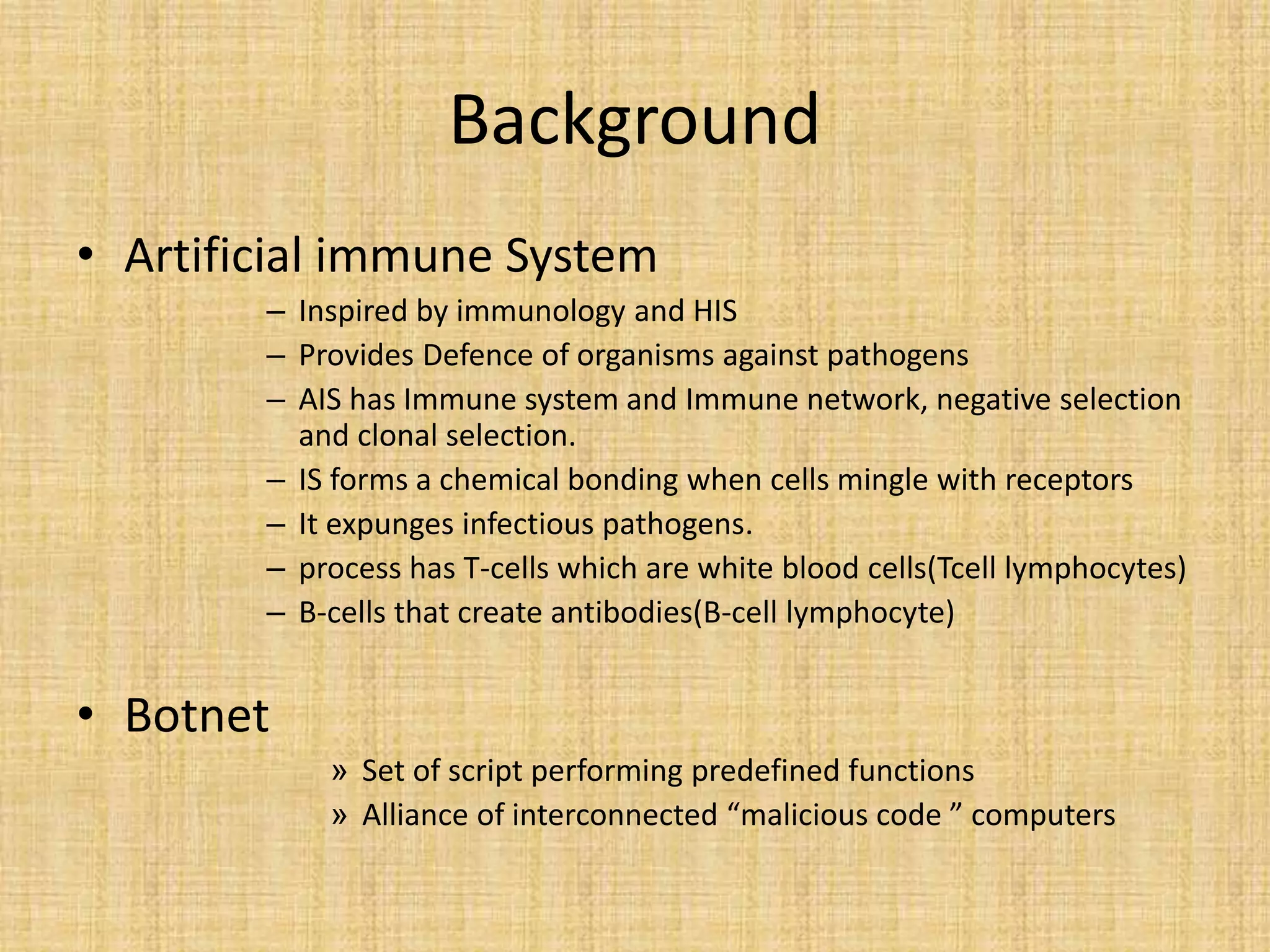 Background

• Artificial immune System
– Inspired by immunology and HIS
– Provides Defence of organisms against pathogens
– AIS has Immune system and Immune network, negative selection and clonal selection.
– IS forms a chemical bonding when cells mingle with receptors
– It expunges infectious pathogens.
– process has T-cells which are white blood cells(Tcell lymphocytes)
– B-cells that create antibodies(B-cell lymphocyte)

• Botnet
» Set of script performing predefined functions
» Alliance of interconnected “malicious code ” computers